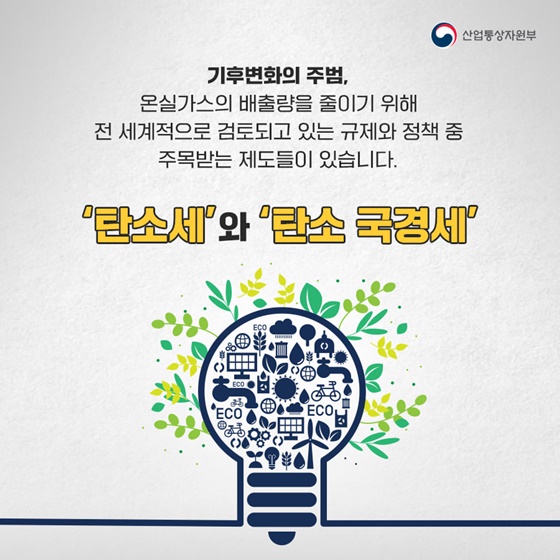 산업통상자원부

기후변화의 주범,
온실가스의 배출량을 줄이기 위해
전 세계적으로 검토되고 있는 규제와 정책 중
주목받는 제도들이 있습니다.

'탄소세'와 '탄소 국경세'

ECO
ECO
ECO
ECO